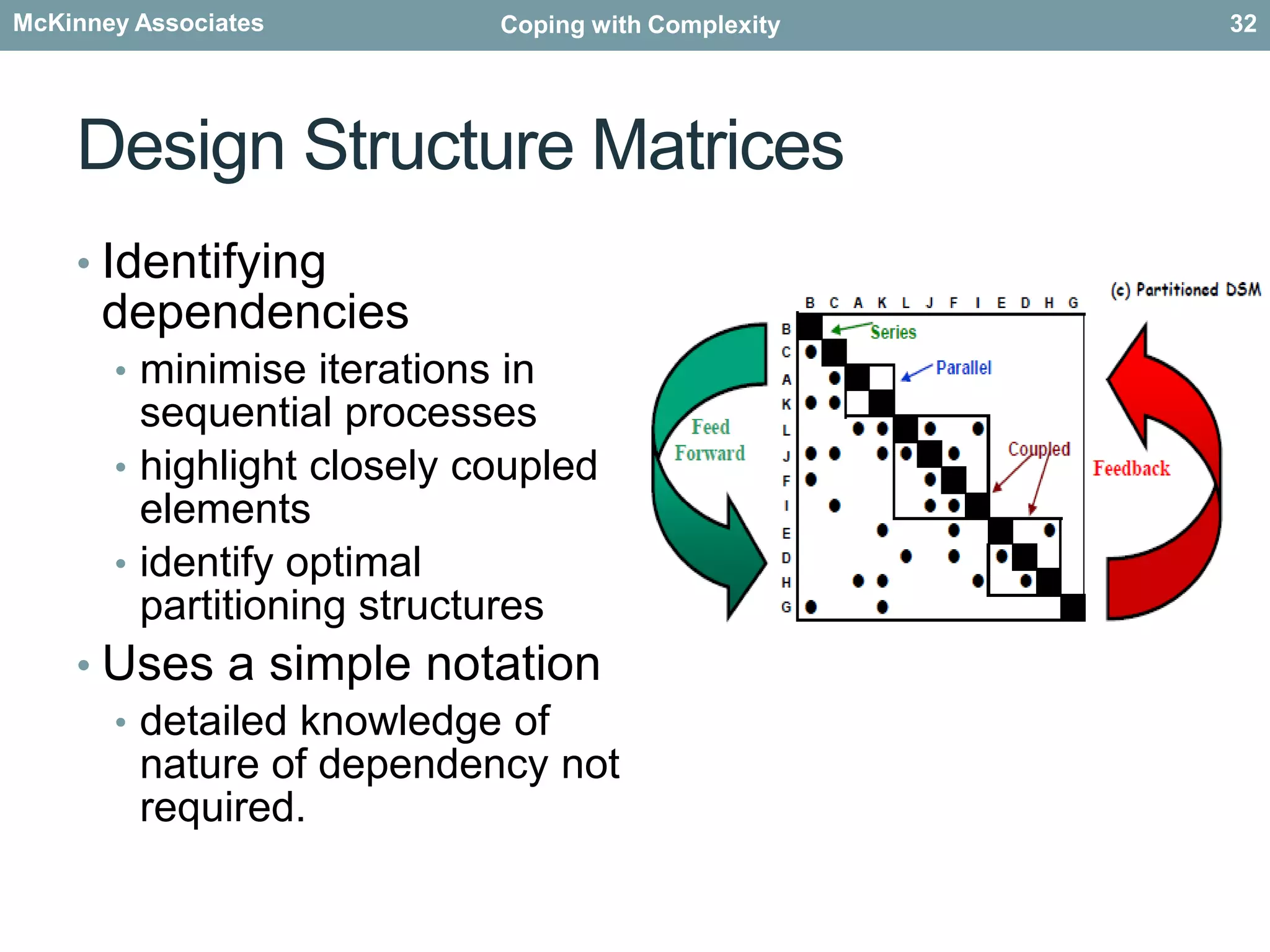 McKinney Associates Coping with Complexity 32

Design Structure Matrices

• Identifying dependencies
  • minimise iterations in sequential processes
  • highlight closely coupled elements
  • identify optimal partitioning structures
• Uses a simple notation
  • detailed knowledge of nature of dependency not required.

(c) Partitioned DSM

B C A K L J F I E D H G

B C A K L J F I E D H G

Series

Parallel

Coupled

Feed Forward

Feedback